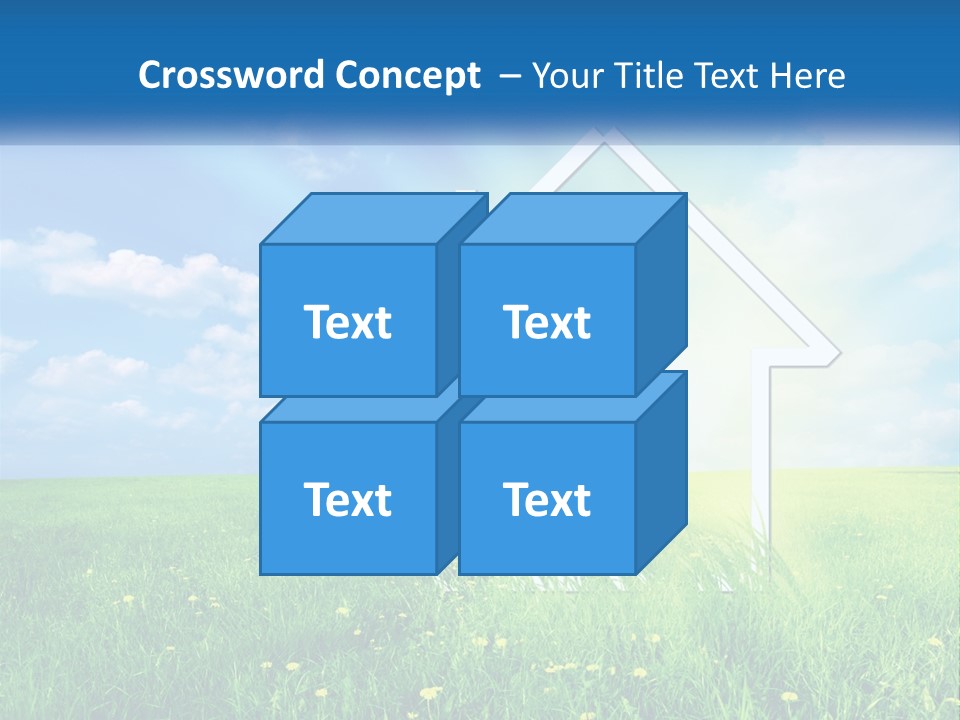 Crossword Concept – Your Title Text Here

Text

Text

Text

Text